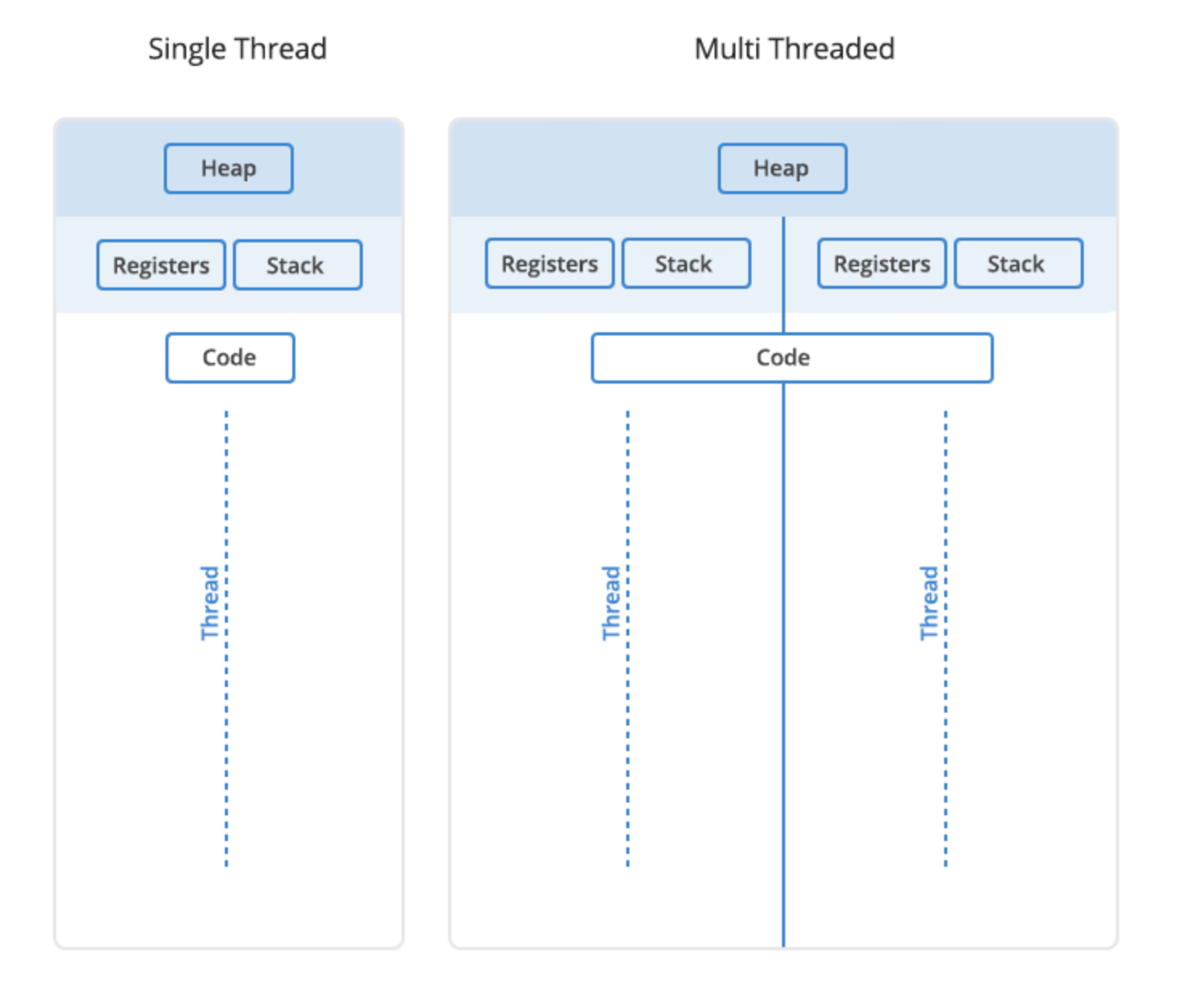 Single Thread

Heap

Registers

Stack

Code

Thread

Multi Threaded

Heap

Registers

Stack

Registers

Stack

Code

Thread

Thread